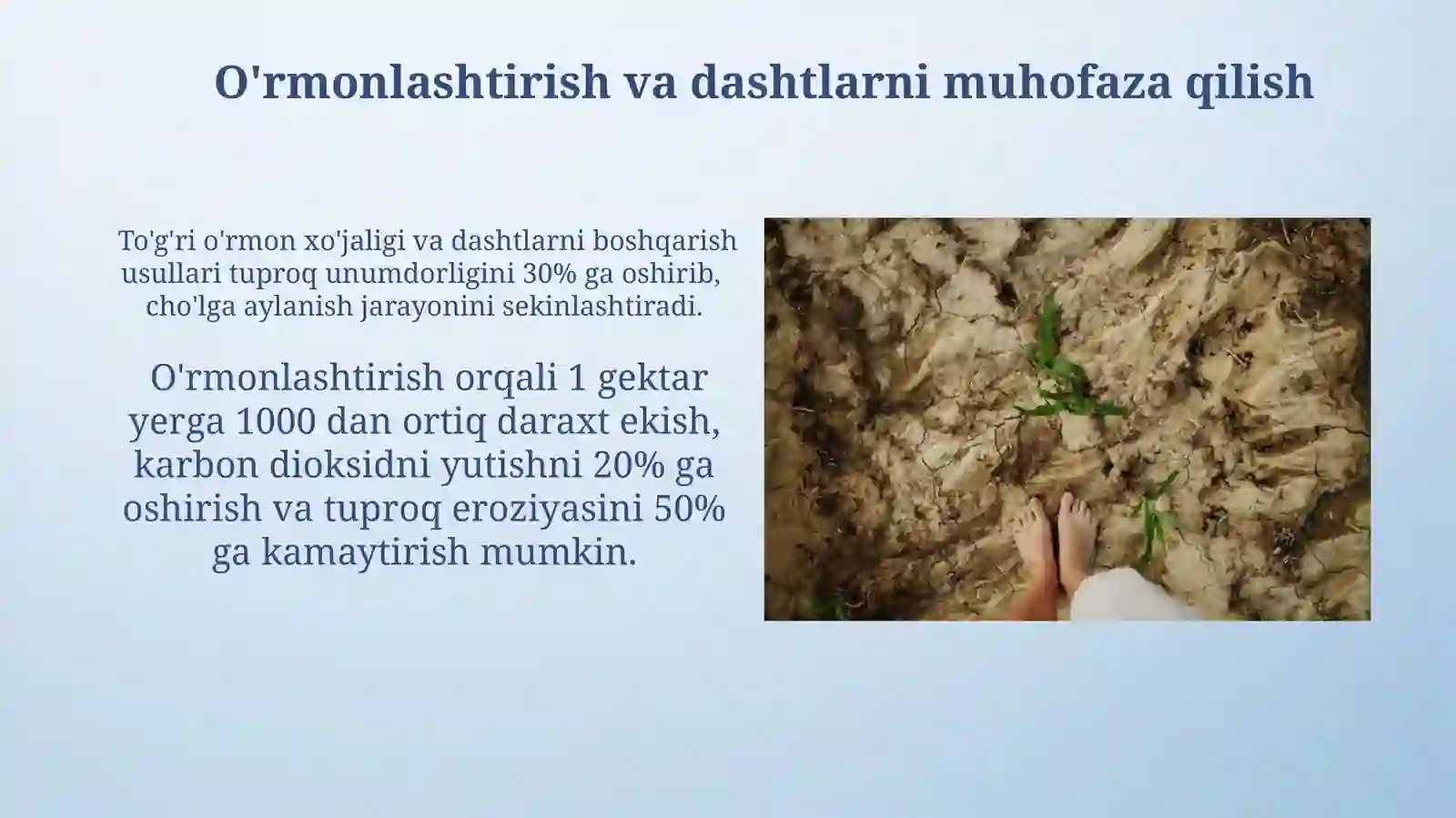 O'rmonlashtirish va dashtlarni muhofaza qilish

To'g'ri o'rmon xo'jaligi va dashtlarni boshqarish usullari tuproq unumdorligini 30% ga oshirib, cho'lga aylanish jarayonini sekinlashtiradi.

O'rmonlashtirish orqali 1 gektar yerga 1000 dan ortiq daraxt ekish, karbon dioksidni yutishni 20% ga oshirish va tuproq eroziyasini 50% ga kamaytirish mumkin.